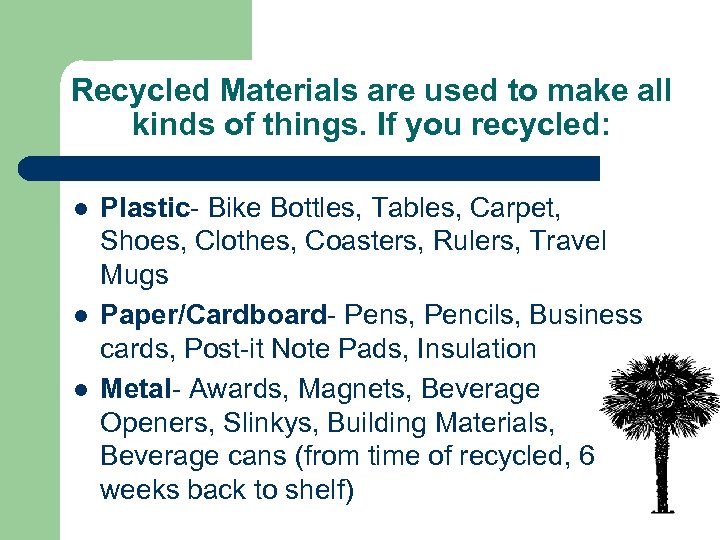 Recycled Materials are used to make all kinds of things. If you recycled:

- Plastic- Bike Bottles, Tables, Carpet, Shoes, Clothes, Coasters, Rulers, Travel Mugs
- Paper/Cardboard- Pens, Pencils, Business cards, Post-it Note Pads, Insulation
- Metal- Awards, Magnets, Beverage Openers, Slinkys, Building Materials, Beverage cans (from time of recycled, 6 weeks back to shelf)